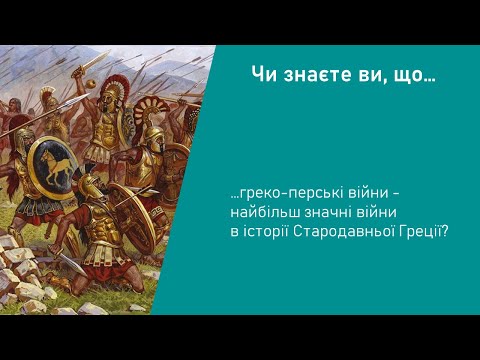 Чи знаєте ви, що…

…греко-перські війни – найбільш значні війни в історії Стародавньої Греції?